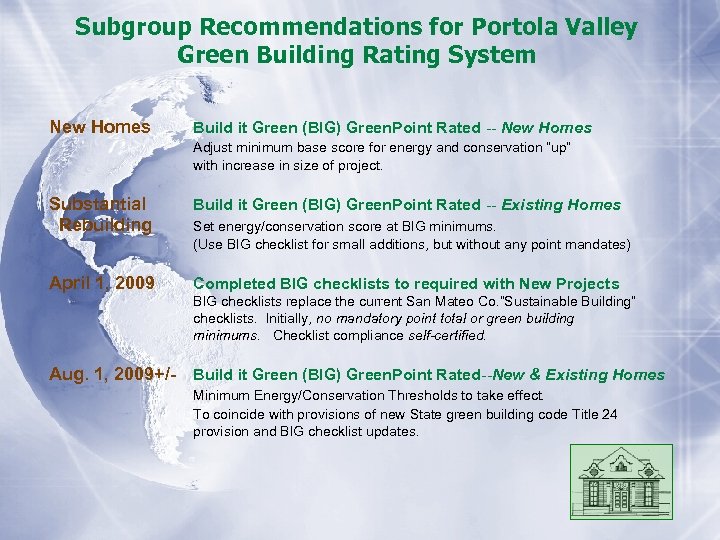 Subgroup Recommendations for Portola Valley
Green Building Rating System

New Homes

Build it Green (BIG) GreenPoint Rated -- New Homes
Adjust minimum base score for energy and conservation "up" with increase in size of project.

Substantial Rebuilding

Build it Green (BIG) GreenPoint Rated -- Existing Homes
Set energy/conservation score at BIG minimums.
(Use BIG checklist for small additions, but without any point mandates)

April 1, 2009

Completed BIG checklists to required with New Projects
BIG checklists replace the current San Mateo Co."Sustainable Building" checklists. Initially, no mandatory point total or green building minimums. Checklist compliance self-certified.

Aug. 1, 2009+/-

Build it Green (BIG) GreenPoint Rated--New & Existing Homes
Minimum Energy/Conservation Thresholds to take effect.
To coincide with provisions of new State green building code Title 24 provision and BIG checklist updates.